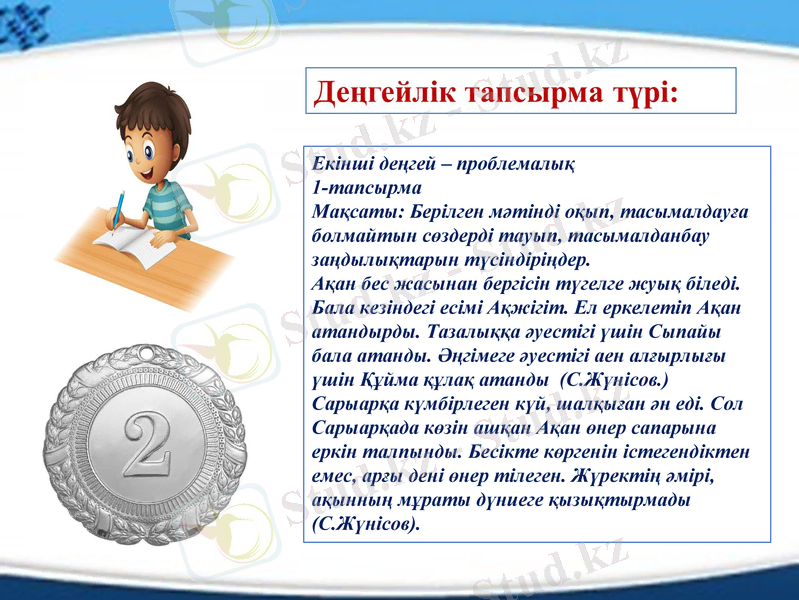 Деңгейлік тапсырма түрі:

Екінші деңгей – проблемалық
1-тапсырма
Мақсаты: Берілген мәтінді оқып, тасымалдауға болмайтын сөздерді тауып, тасымалданбау заңдылықтарын түсіндіріңдер.
Ақан бес жасынан бергісін түгелге жуық біледі. Бала кезіндегі есімі Ақжігіт. Ел еркелетіп Ақан атандырды. Тазалыққа әуестігі үшін Сыпайы бала атанды. Әңгімеге әуестігі аен алғырлығы үшін Құйма құлақ атанды (С.Жүнісов.)
Сарыарқа күмбірлеген күй, шалқыған ән еді. Сол Сарыарқада көзін ашқан Ақан өнер сапарына еркін талпынды. Бесікте көргенін істегендіктен емес, арғы дені өнер тілеген. Жүректің әмірі, ақынның мұраты дүниеге қызықтырмады (С.Жүнісов).

2

Stud.kz